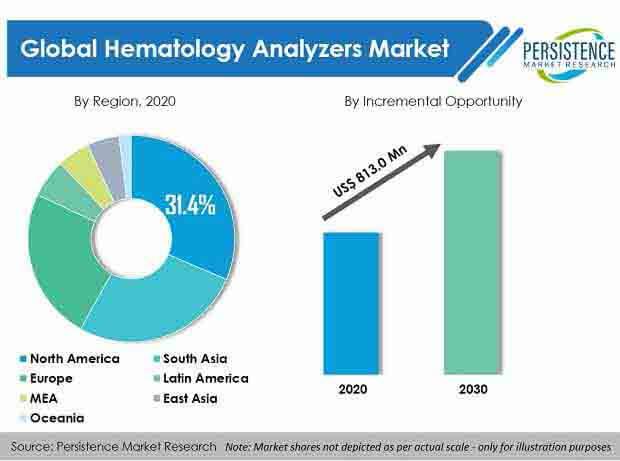 Global Hematology Analyzers Market

PERSISTENCE MARKET RESEARCH

By Region, 2020

31.4%

North America
South Asia
Europe
Latin America
MEA
East Asia
Oceania

By Incremental Opportunity

US$ 813.0 Mn

2020

2030

Source: Persistence Market Research Note: Market shares not depicted as per actual scale - only for illustration purposes